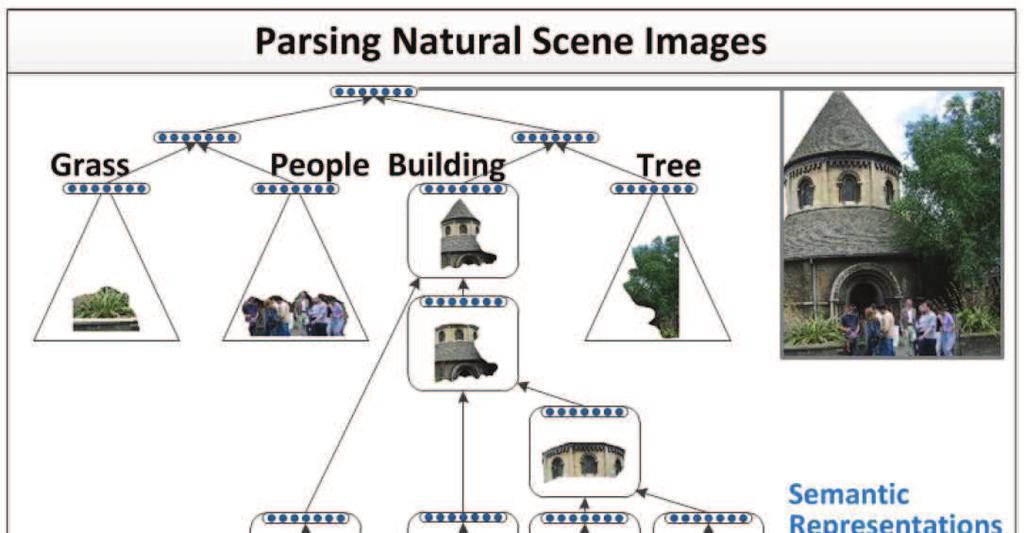 Parsing Natural Scene Images

Grass People Building Tree

Semantic Representations